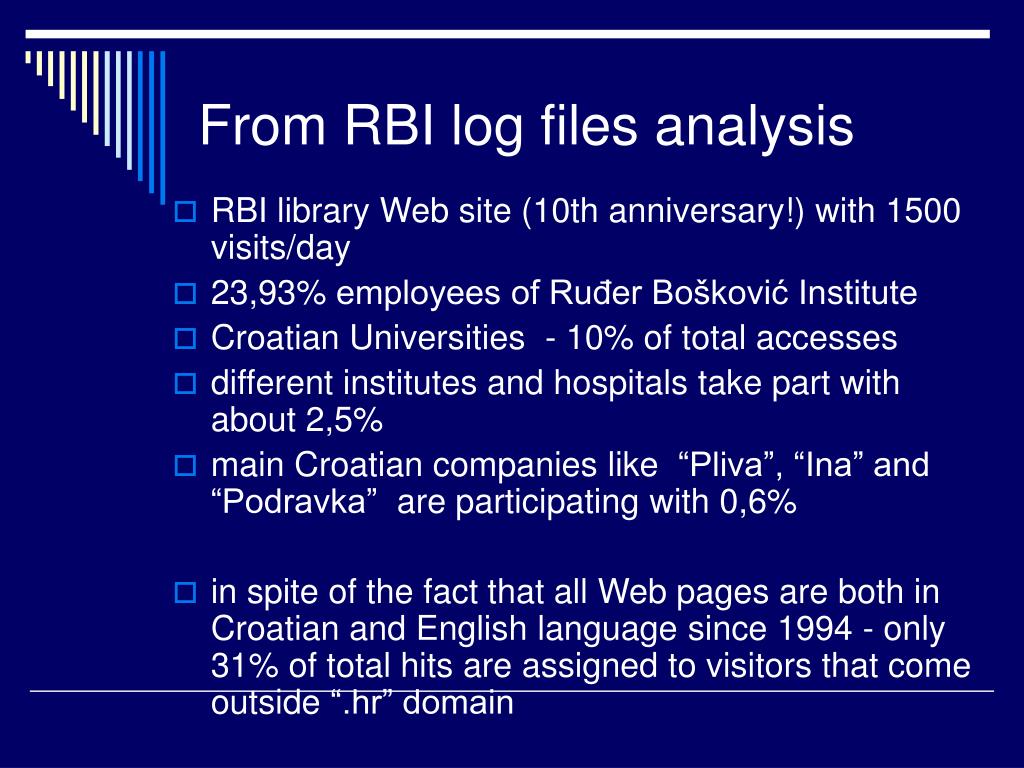 From RBI log files analysis

RBI library Web site (10th anniversary!) with 1500 visits/day

23,93% employees of Ruđer Bošković Institute

Croatian Universities - 10% of total accesses

different institutes and hospitals take part with about 2,5%

main Croatian companies like “Pliva”, “Ina” and “Podravka” are participating with 0,6%

in spite of the fact that all Web pages are both in Croatian and English language since 1994 - only 31% of total hits are assigned to visitors that come outside “.hr” domain